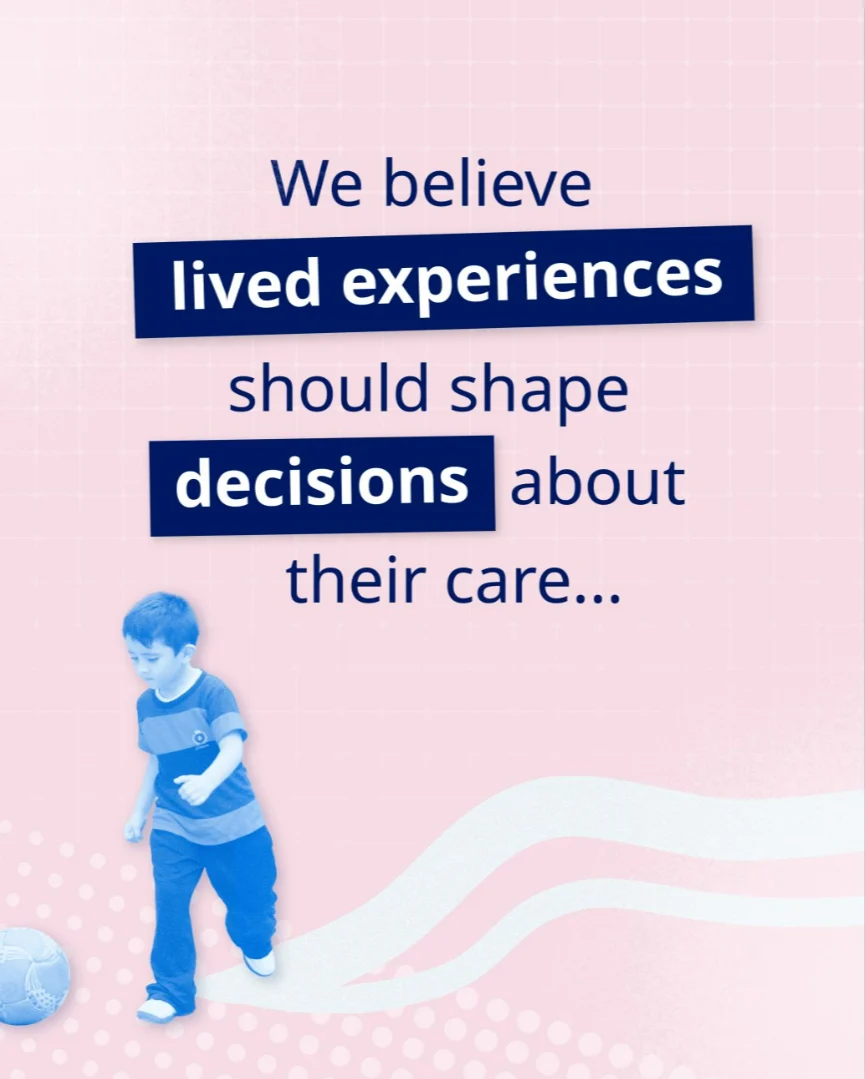 We believe lived experiences should shape decisions about their care...